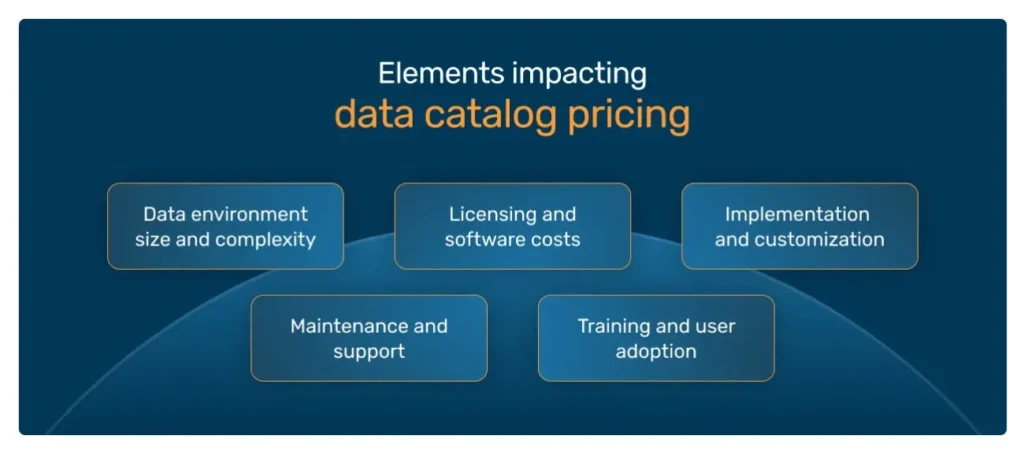 Elements impacting
data catalog pricing

Data environment size and complexity

Licensing and software costs

Implementation and customization

Maintenance and support

Training and user adoption